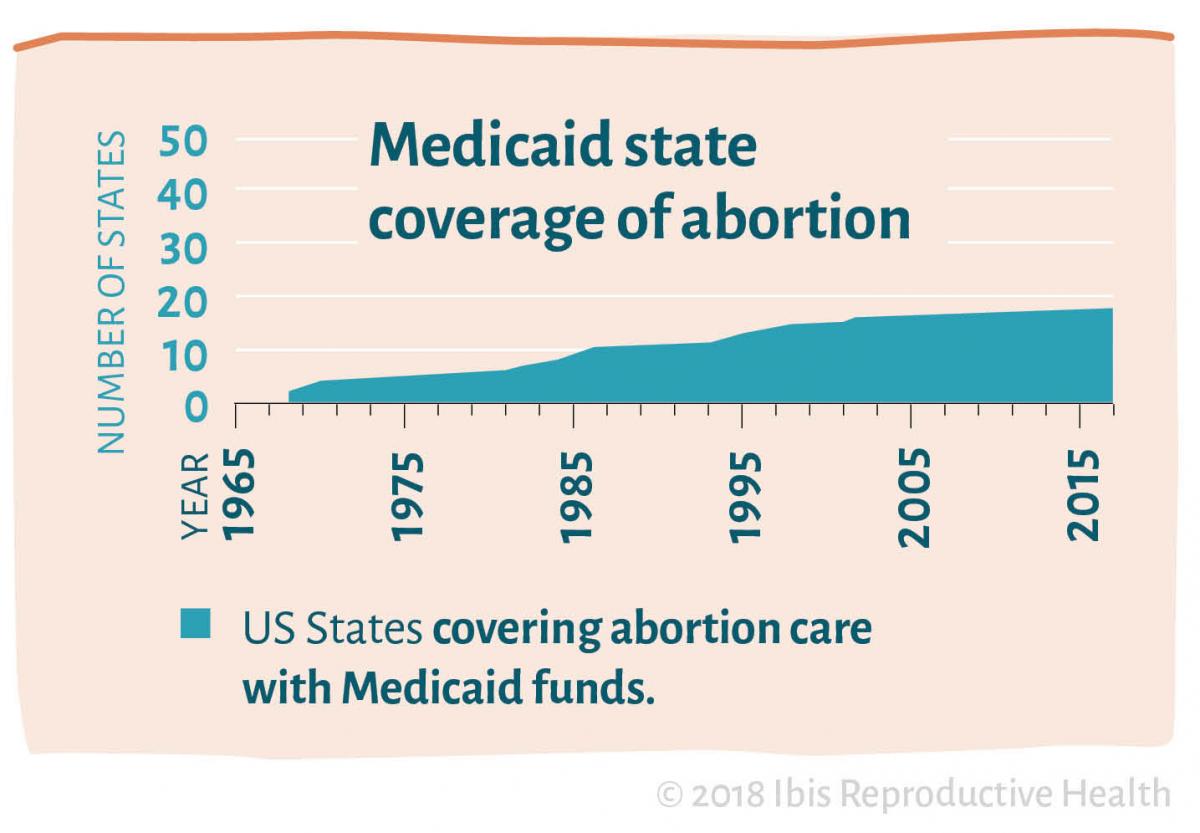 Medicaid state coverage of abortion

NUMBER OF STATES

50
40
30
20
10
0

YEAR
1965
1975
1985
1995
2005
2015

US States covering abortion care with Medicaid funds.

© 2018 Ibis Reproductive Health